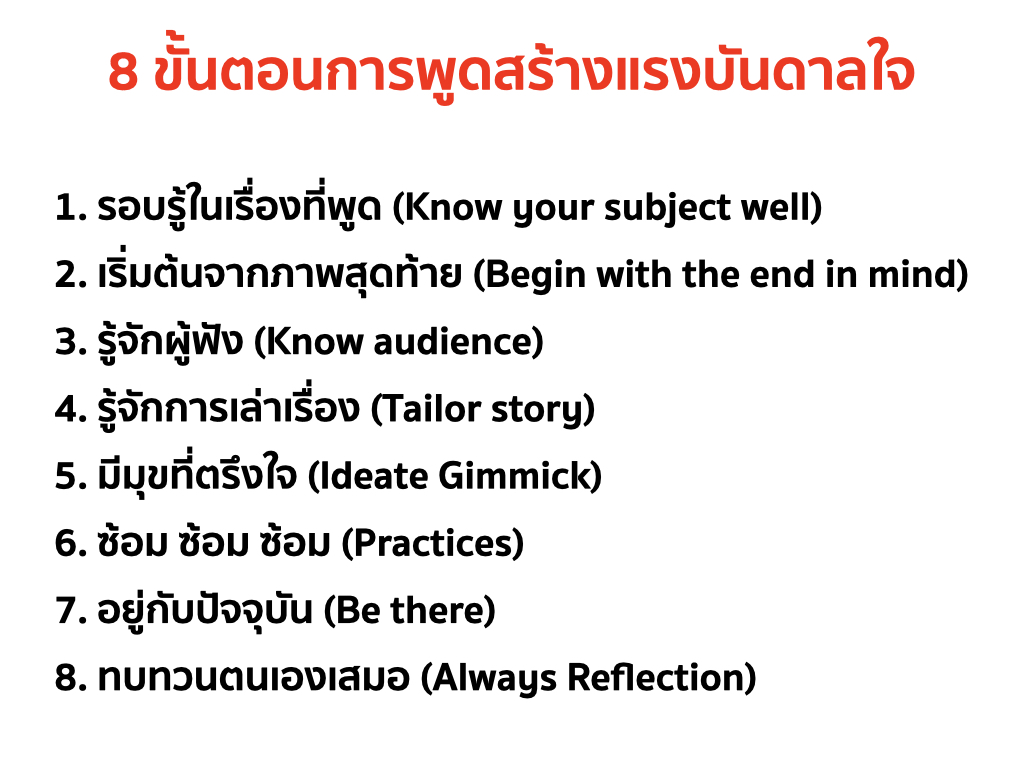 8 ขั้นตอนการพูดสร้างแรงบันดาลใจ

1. รอบรู้ในเรื่องที่พูด (Know your subject well)
2. เริ่มต้นจากภาพสุดท้าย (Begin with the end in mind)
3. รู้จักผู้ฟัง (Know audience)
4. รู้จักการเล่าเรื่อง (Tailor story)
5. มีมุขที่ตรึงใจ (Ideate Gimmick)
6. ซ้อม ซ้อม ซ้อม (Practices)
7. อยู่กับปัจจุบัน (Be there)
8. ทบทวนตนเองเสมอ (Always Reflection)